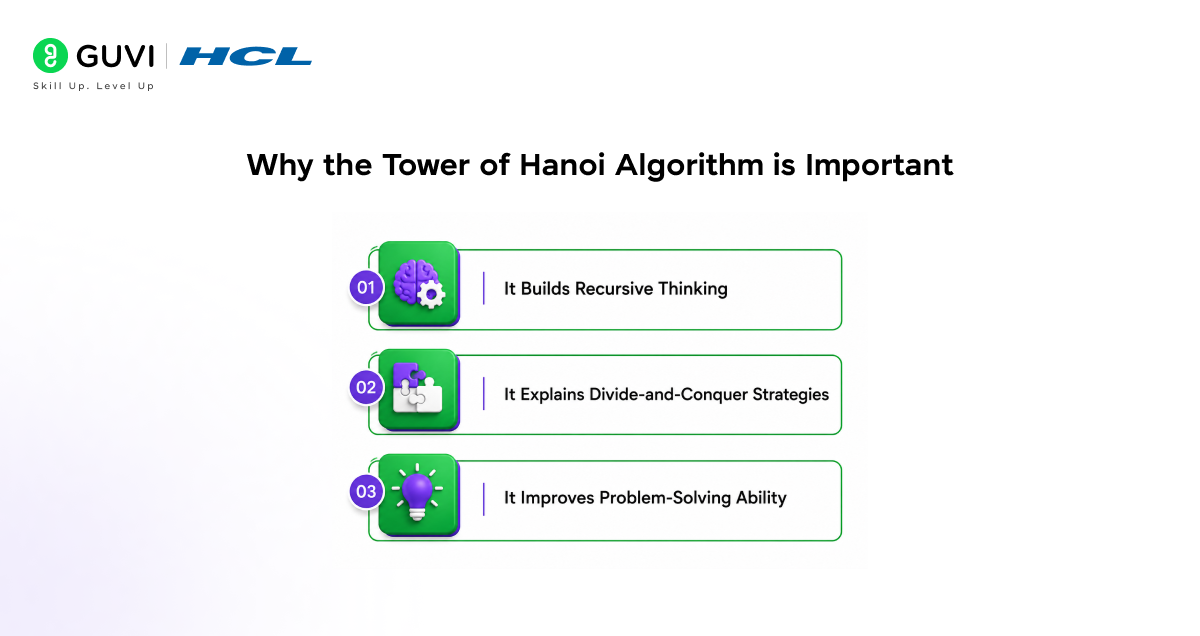 GUVI | HCL
Skill Up. Level Up

Why the Tower of Hanoi Algorithm is Important

01 It Builds Recursive Thinking

02 It Explains Divide-and-Conquer Strategies

03 It Improves Problem-Solving Ability